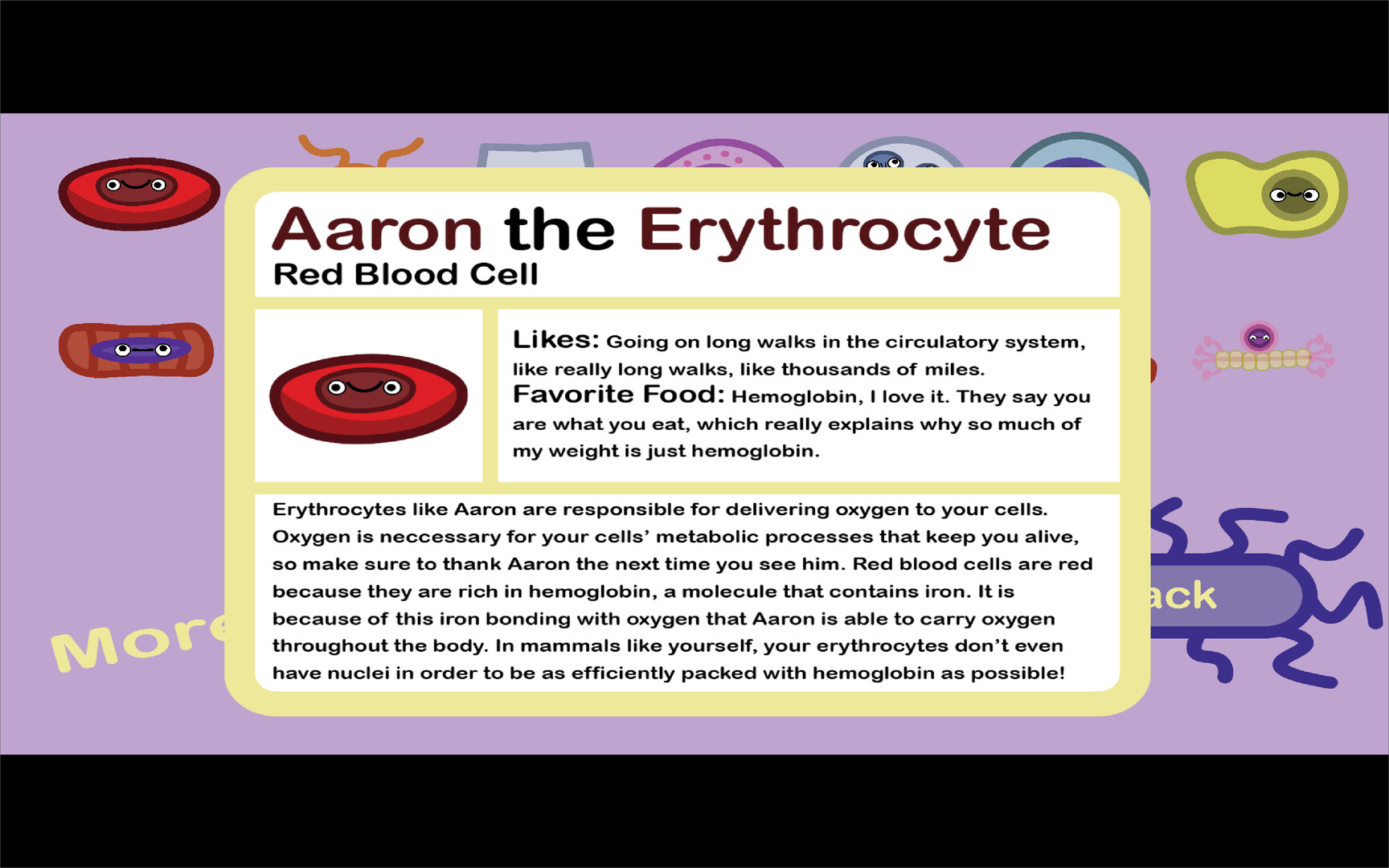 Aaron the Erythrocyte
Red Blood Cell

Likes: Going on long walks in the circulatory system, like really long walks, like thousands of miles.
Favorite Food: Hemoglobin, I love it. They say you are what you eat, which really explains why so much of my weight is just hemoglobin.

Erythrocytes like Aaron are responsible for delivering oxygen to your cells. Oxygen is neccessary for your cells' metabolic processes that keep you alive, so make sure to thank Aaron the next time you see him. Red blood cells are red because they are rich in hemoglobin, a molecule that contains iron. It is because of this iron bonding with oxygen that Aaron is able to carry oxygen throughout the body. In mammals like yourself, your erythrocytes don't even have nuclei in order to be as efficiently packed with hemoglobin as possible!

More

ack